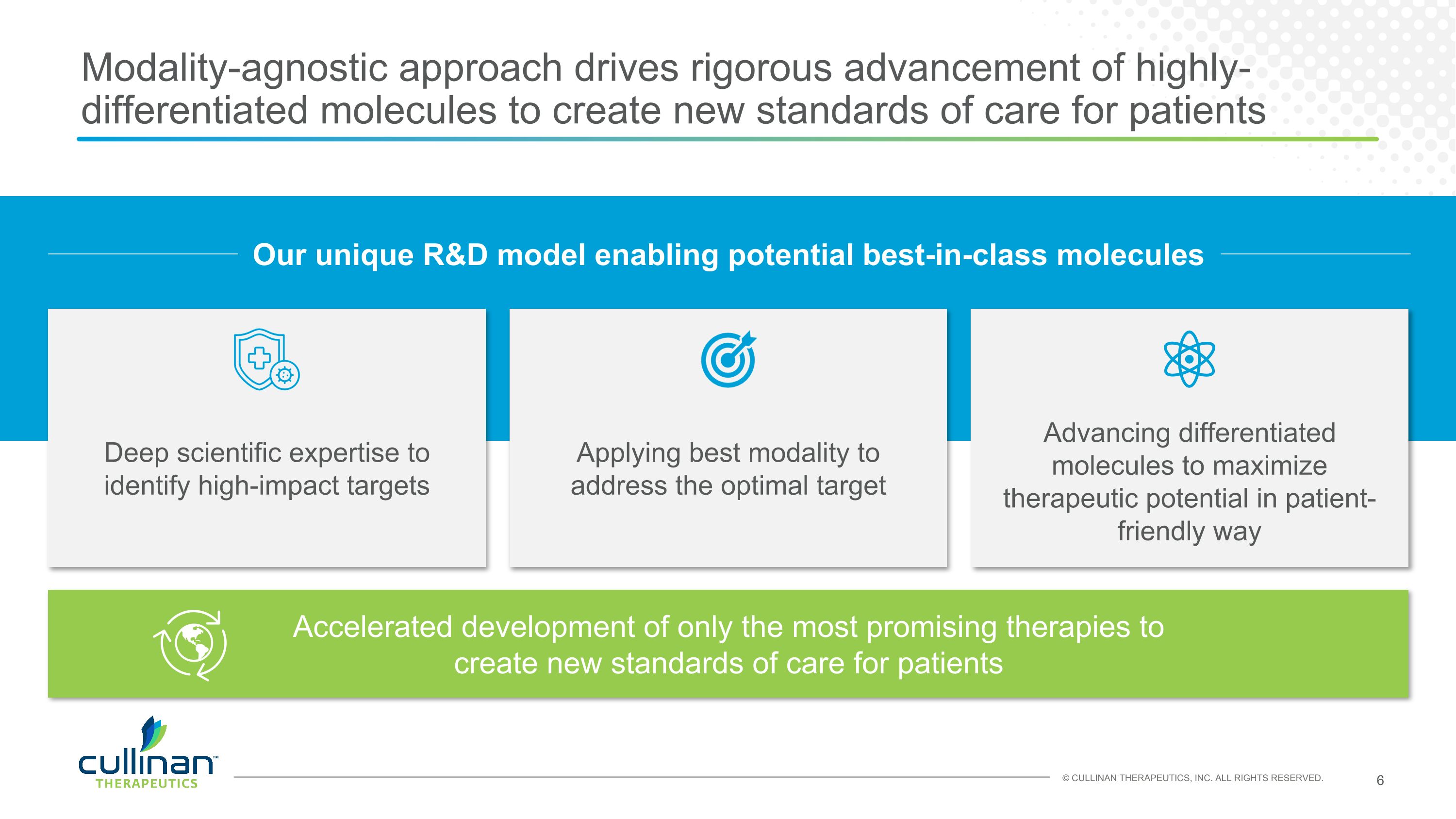 Modality-agnostic approach drives rigorous advancement of highly-differentiated molecules to create new standards of care for patients

Our unique R&D model enabling potential best-in-class molecules

Deep scientific expertise to identify high-impact targets

Applying best modality to address the optimal target

Advancing differentiated molecules to maximize therapeutic potential in patient-friendly way

Accelerated development of only the most promising therapies to create new standards of care for patients

cullinan™ THERAPEUTICS

© CULLINAN THERAPEUTICS, INC. ALL RIGHTS RESERVED.

6